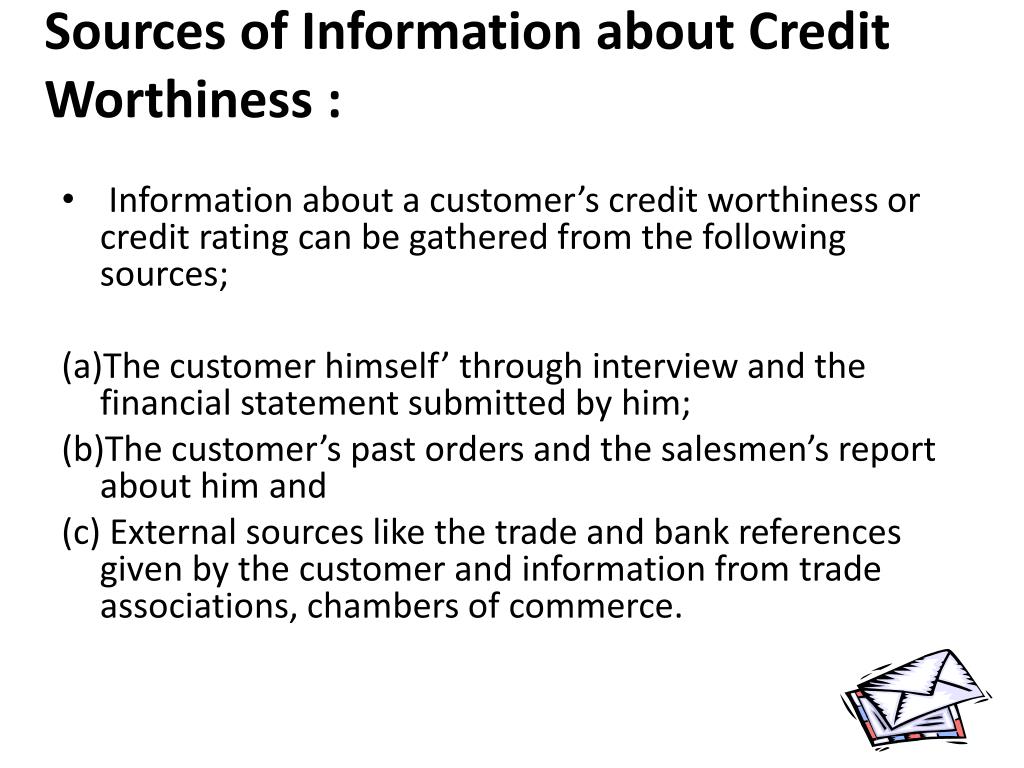 Sources of Information about Credit Worthiness :

• Information about a customer’s credit worthiness or credit rating can be gathered from the following sources;

(a)The customer himself’ through interview and the financial statement submitted by him;

(b)The customer’s past orders and the salesmen’s report about him and

(c) External sources like the trade and bank references given by the customer and information from trade associations, chambers of commerce.